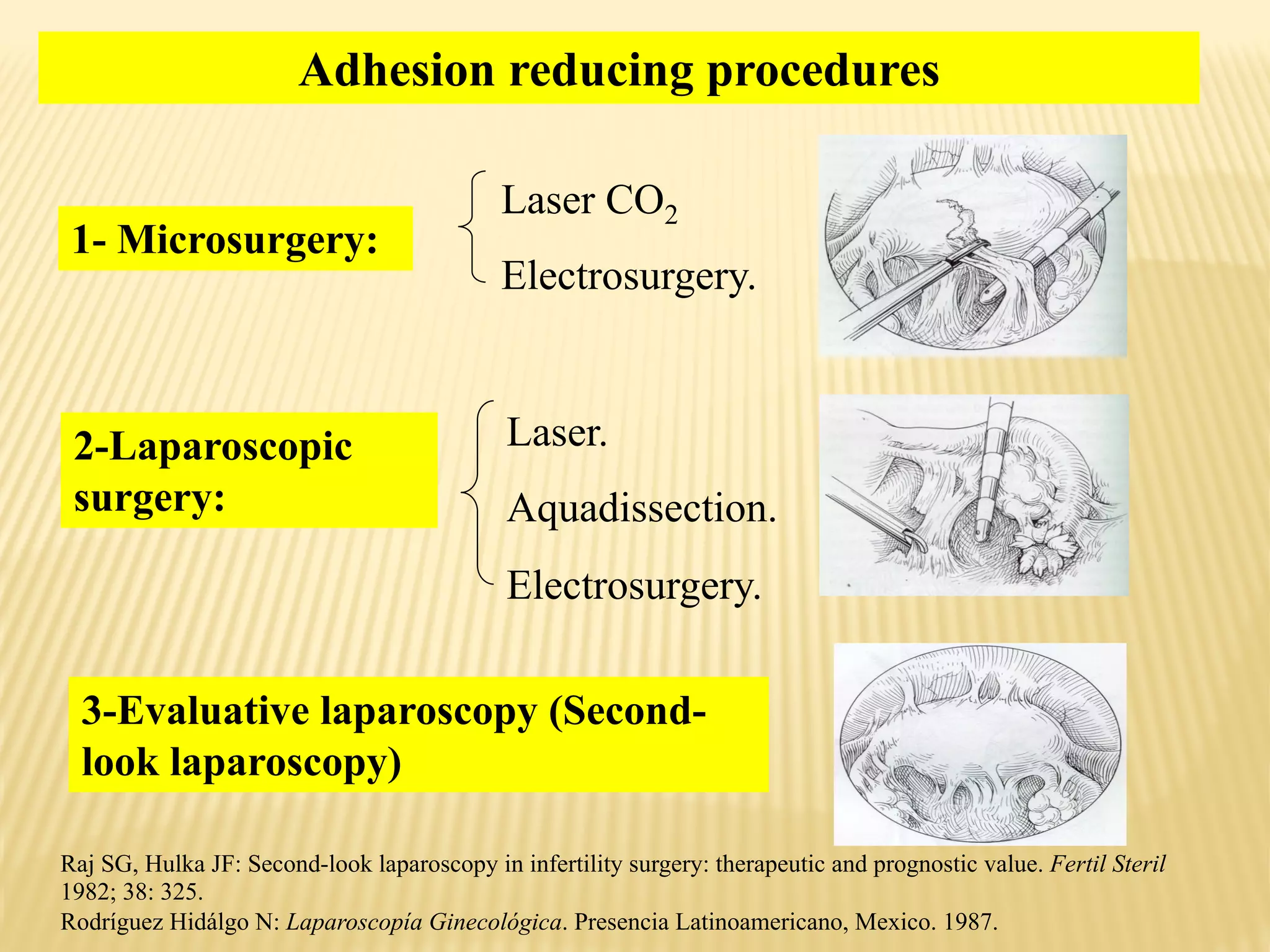 Adhesion reducing procedures

1- Microsurgery:

Laser $CO_2$

Electrosurgery.

2-Laparoscopic surgery:

Laser.

Aquadissection.

Electrosurgery.

3-Evaluative laparoscopy (Second-look laparoscopy)

Raj SG, Hulka JF: Second-look laparoscopy in infertility surgery: therapeutic and prognostic value. Fertil Steril 1982; 38: 325.

Rodríguez Hidálgo N: Laparoscopía Ginecológica. Presencia Latinoamericano, Mexico. 1987.